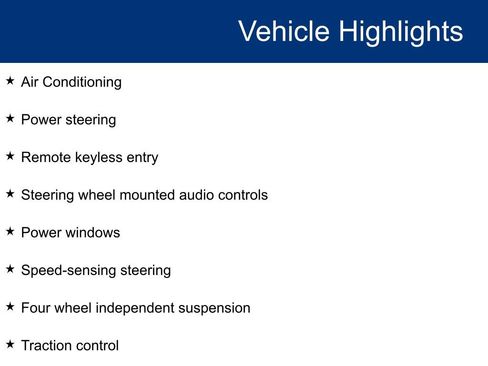 Vehicle Highlights

★ Air Conditioning

★ Power steering

★ Remote keyless entry

★ Steering wheel mounted audio controls

★ Power windows

★ Speed-sensing steering

★ Four wheel independent suspension

★ Traction control